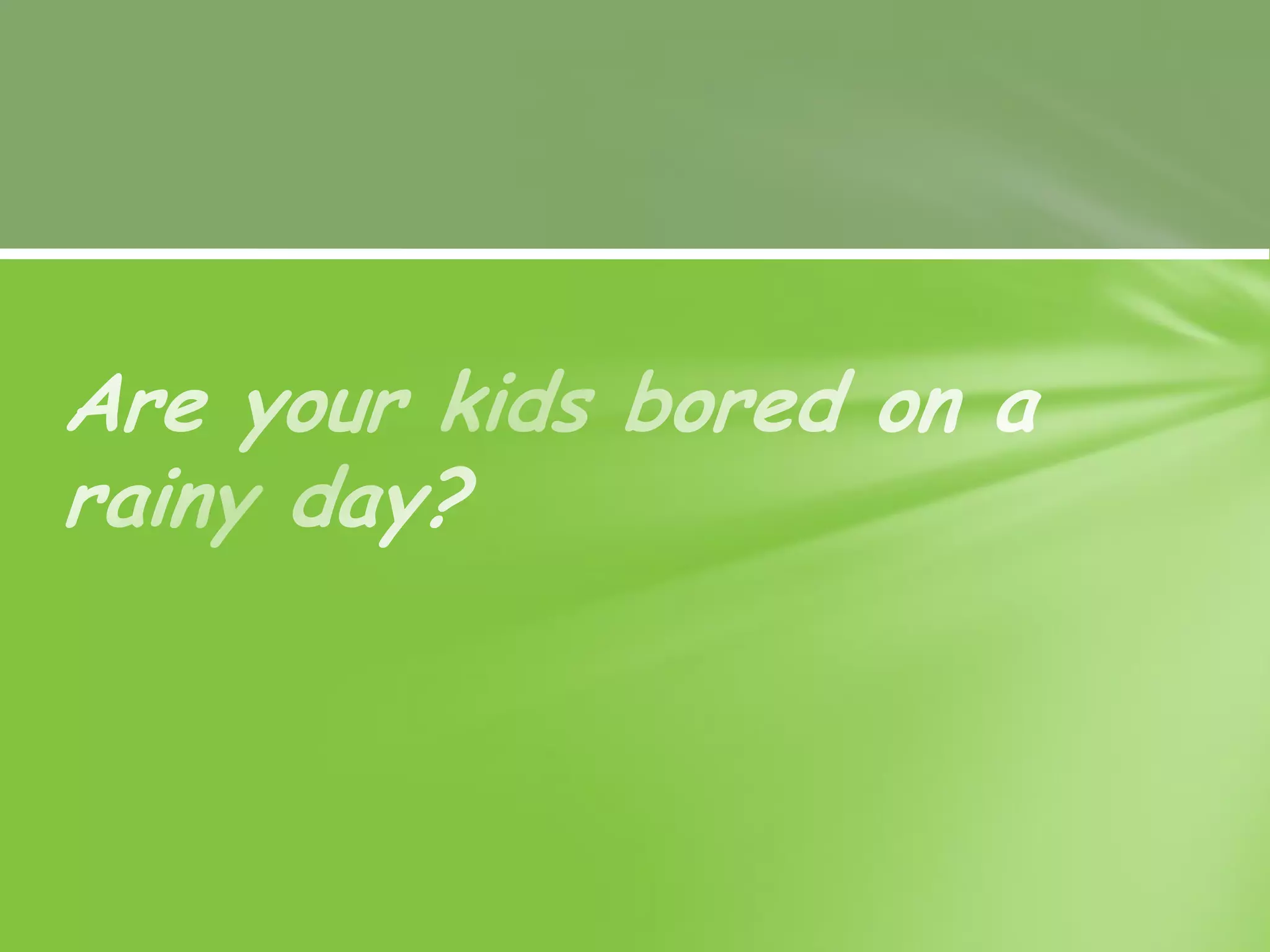 Are your kids bored on a rainy day?